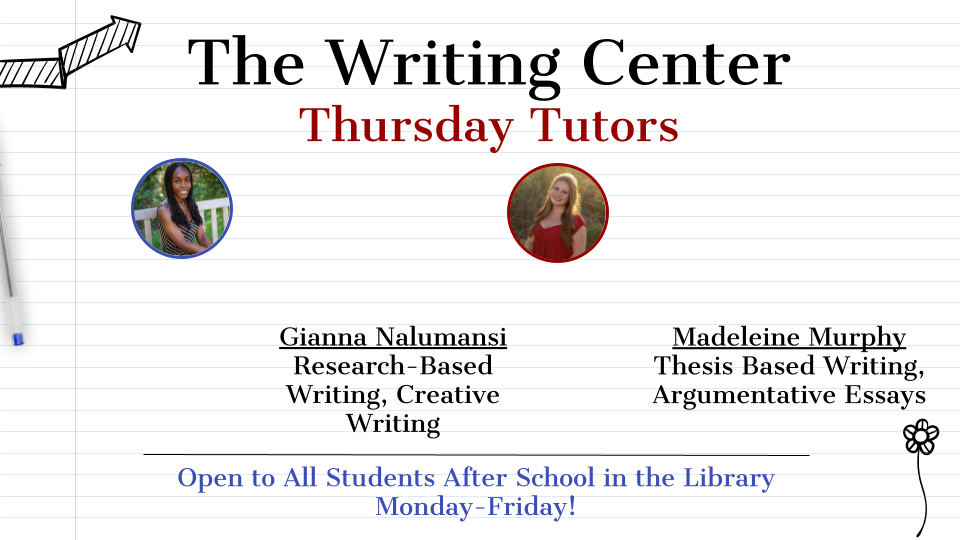 The Writing Center
Thursday Tutors

Gianna Nalumansi
Research-Based Writing, Creative Writing

Madeleine Murphy
Thesis Based Writing, Argumentative Essays

Open to All Students After School in the Library Monday-Friday!